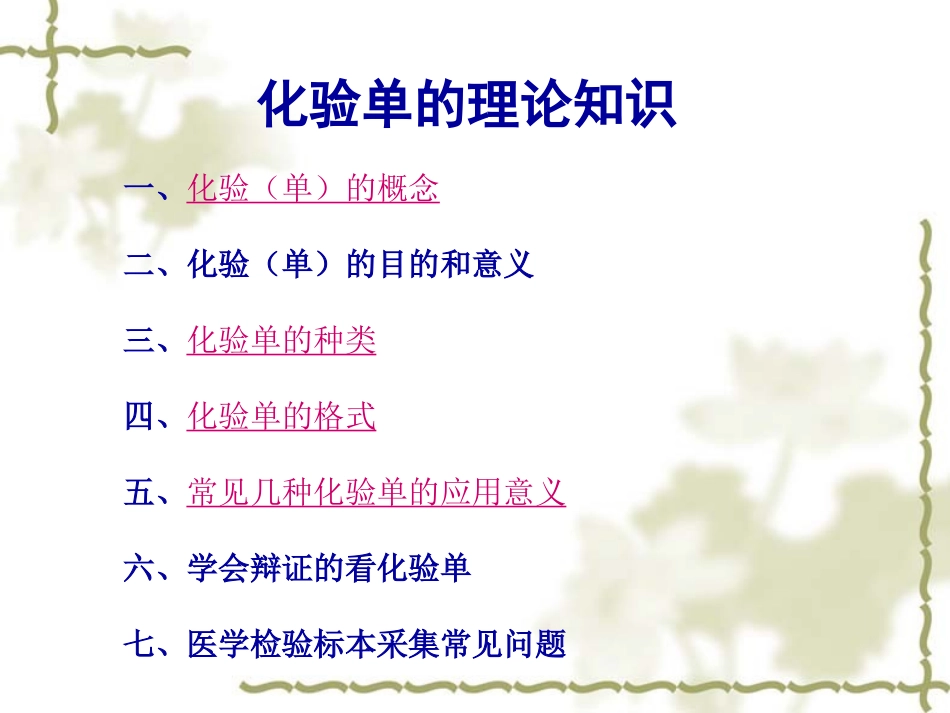 化验单的理论知识

一、化验（单）的概念

二、化验（单）的目的和意义

三、化验单的种类

四、化验单的格式

五、常见几种化验单的应用意义

六、学会辩证的看化验单

七、医学检验标本采集常见问题